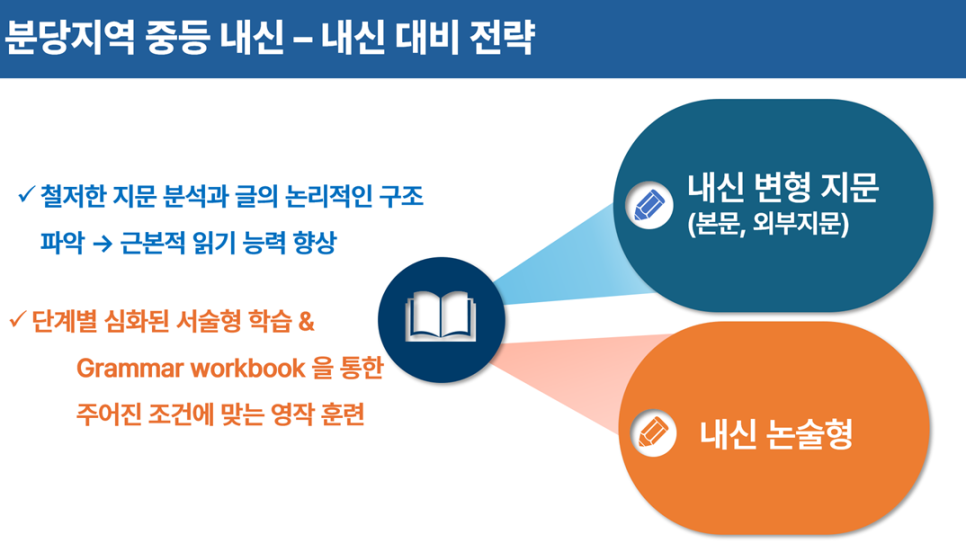 분당지역 중등 내신 – 내신 대비 전략

✓ 철저한 지문 분석과 글의 논리적인 구조 파악 → 근본적 읽기 능력 향상

✓ 단계별 심화된 서술형 학습 & Grammar workbook 을 통한 주어진 조건에 맞는 영작 훈련

내신 변형 지문
(본문, 외부지문)

내신 논술형